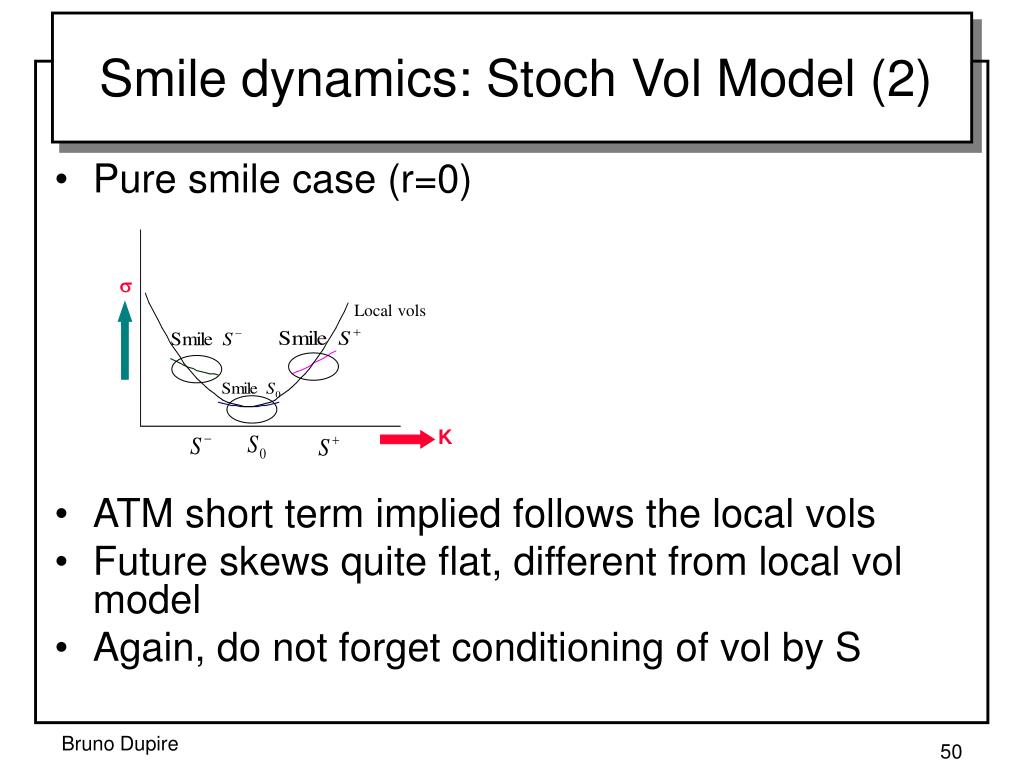 Smile dynamics: Stoch Vol Model (2)

• Pure smile case (r=0)

$\sigma$

Local vols

Smile $S^-$

Smile $S^+$

Smile $S_0$

$S^-$ $S_0$ $S^+$

K

• ATM short term implied follows the local vols
• Future skews quite flat, different from local vol model
• Again, do not forget conditioning of vol by S

Bruno Dupire

50